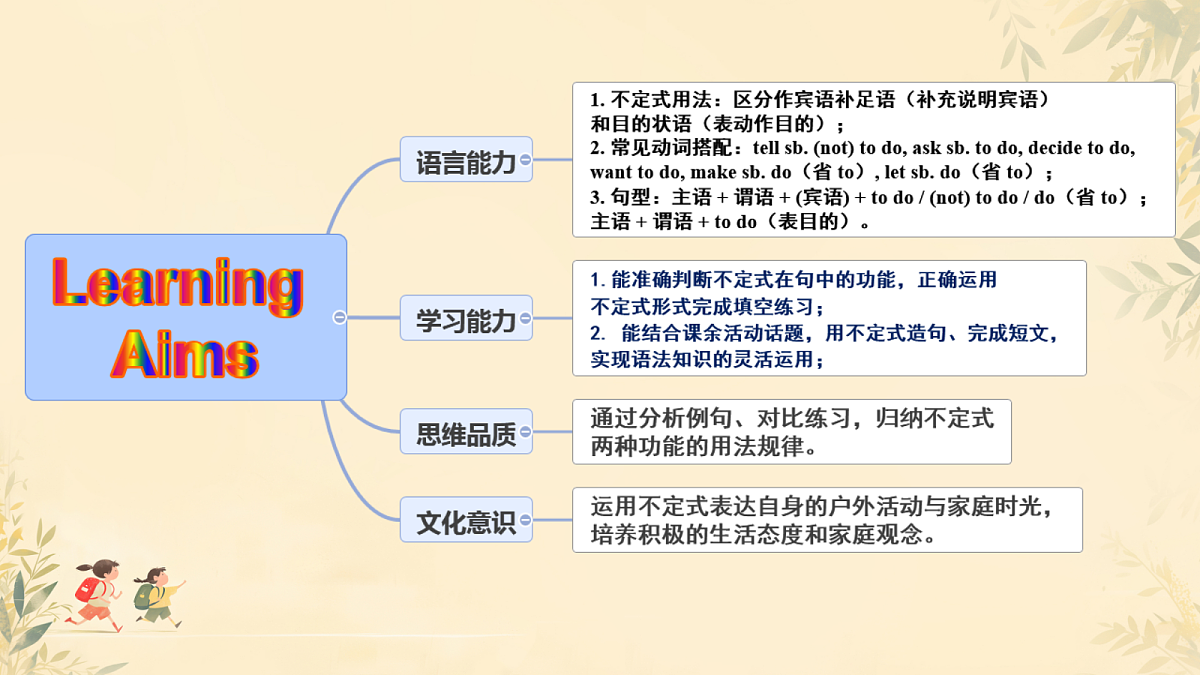 Learning Aims

语言能力

1. 不定式用法：区分作宾语补足语（补充说明宾语）和目的状语（表动作目的）；
2. 常见动词搭配：tell sb. (not) to do, ask sb. to do, decide to do, want to do, make sb. do（省 to）, let sb. do（省 to）；
3. 句型：主语 + 谓语 + (宾语) + to do / (not) to do / do（省 to）；主语 + 谓语 + to do（表目的）。

学习能力

1. 能准确判断不定式在句中的功能，正确运用不定式形式完成填空练习；
2. 能结合课余活动话题，用不定式造句、完成短文，实现语法知识的灵活运用；

思维品质

通过分析例句、对比练习，归纳不定式两种功能的用法规律。

文化意识

运用不定式表达自身的户外活动与家庭时光，培养积极的生活态度和家庭观念。